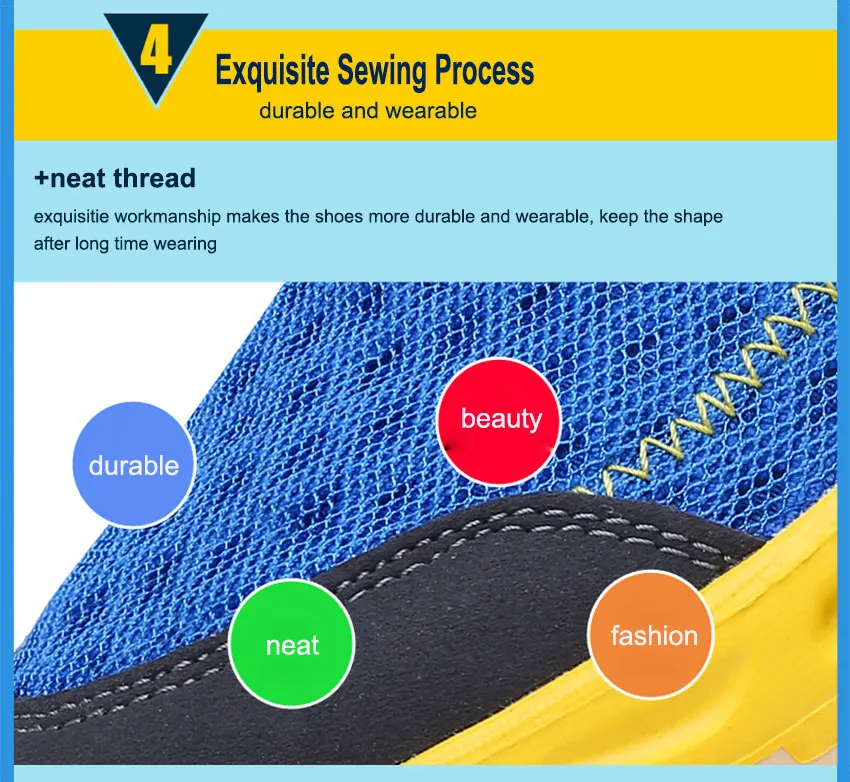 4

Exquisite Sewing Process
durable and wearable

+neat thread
exquisitie workmanship makes the shoes more durable and wearable, keep the shape after long time wearing

durable

beauty

neat

fashion